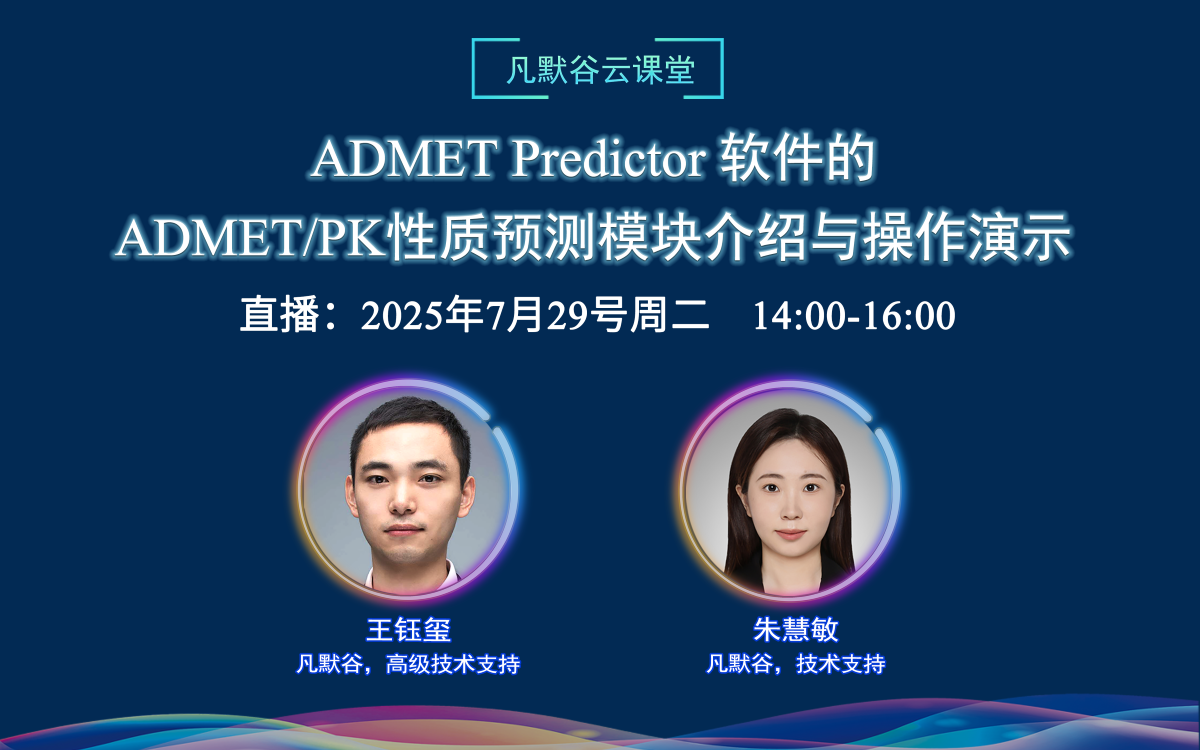 凡默谷云课堂

ADMET Predictor 软件的
ADMET/PK性质预测模块介绍与操作演示

直播：2025年7月29号周二 14:00-16:00

王钰玺
凡默谷，高级技术支持

朱慧敏
凡默谷，技术支持